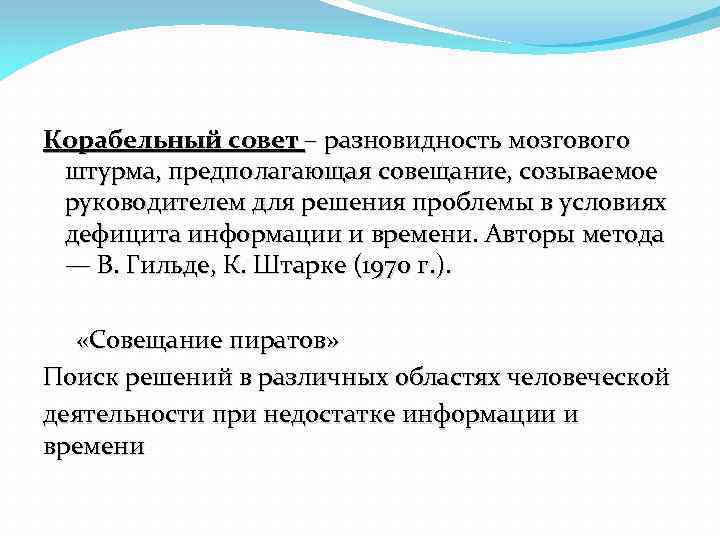 Корабельный совет – разновидность мозгового штурма, предполагающая совещание, созываемое руководителем для решения проблемы в условиях дефицита информации и времени. Авторы метода — В. Гильде, К. Штарке (1970 г.).

«Совещание пиратов»

Поиск решений в различных областях человеческой деятельности при недостатке информации и времени